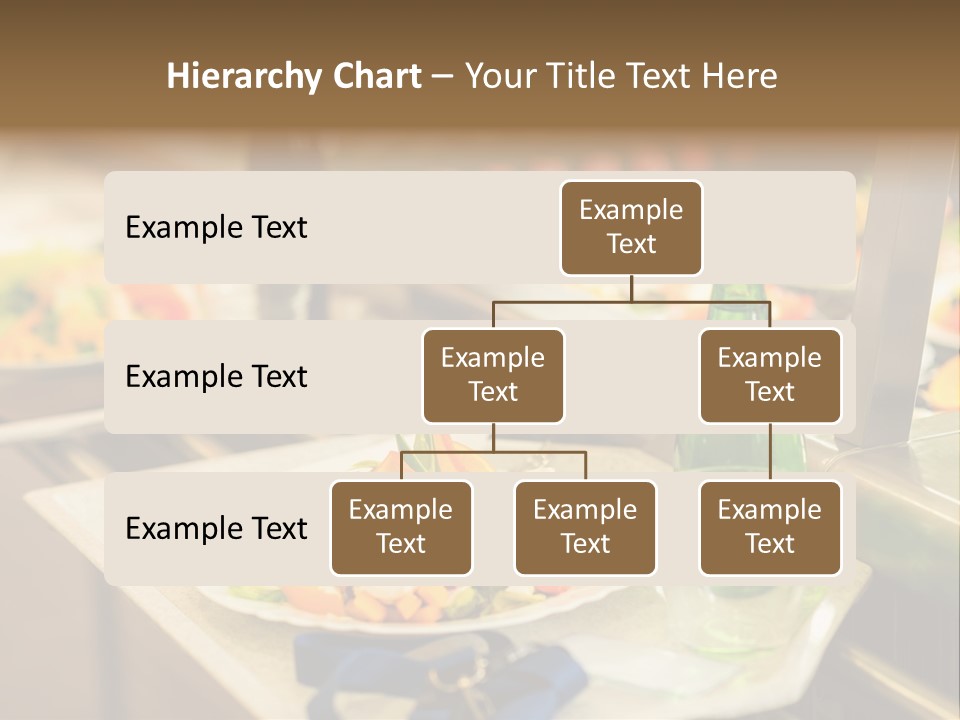 Hierarchy Chart – Your Title Text Here

Example Text

Example Text

Example Text

Example Text

Example Text

Example Text

Example Text

Example Text

Example Text